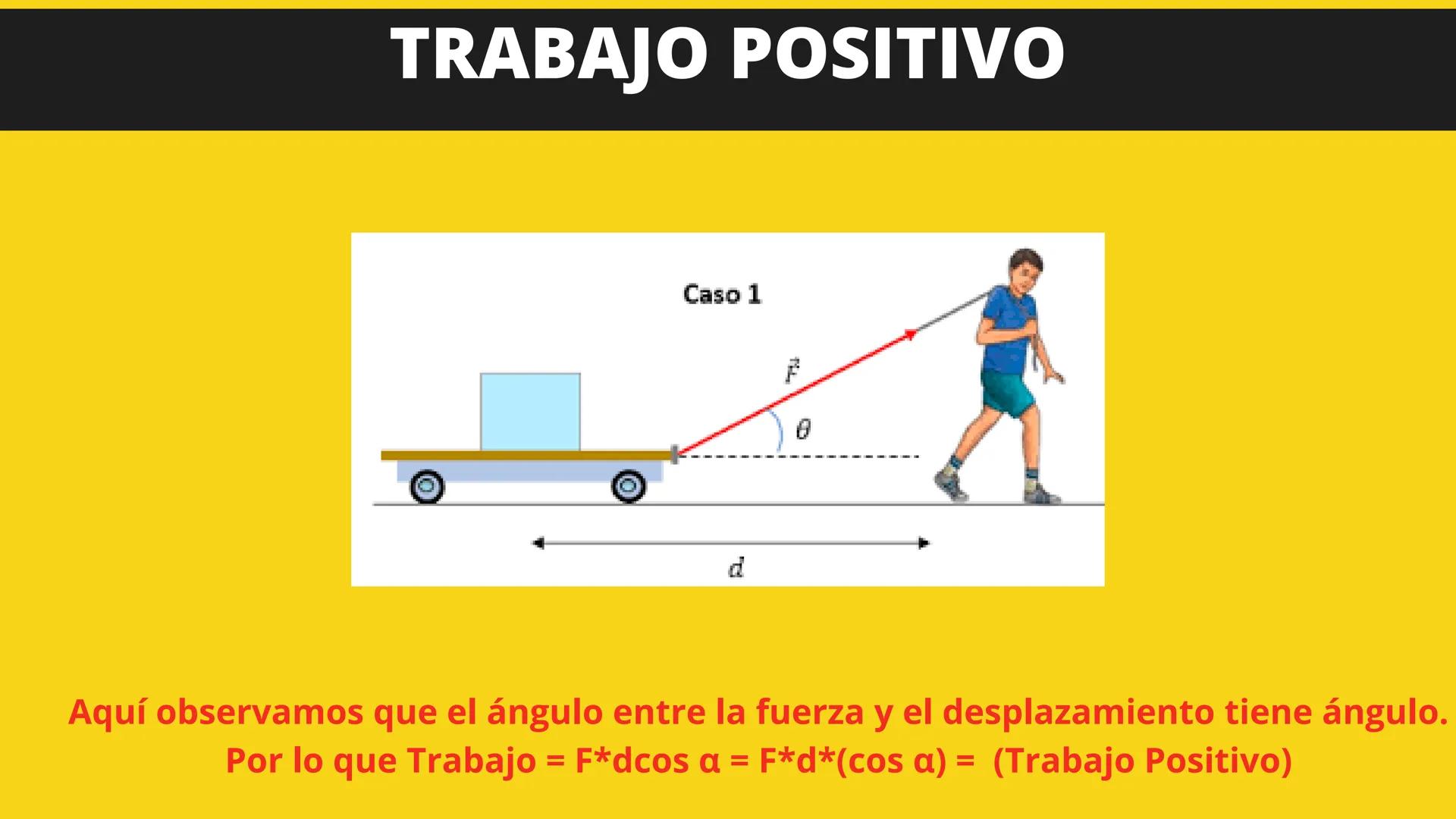 TRABAJO POSITIVO

Caso 1

$\vec{F}$

$\theta$

$d$

Aquí observamos que el ángulo entre la fuerza y el desplazamiento tiene ángulo. Por lo que Trabajo = F*dcos α = F*d*(cos α) = (Trabajo Positivo)